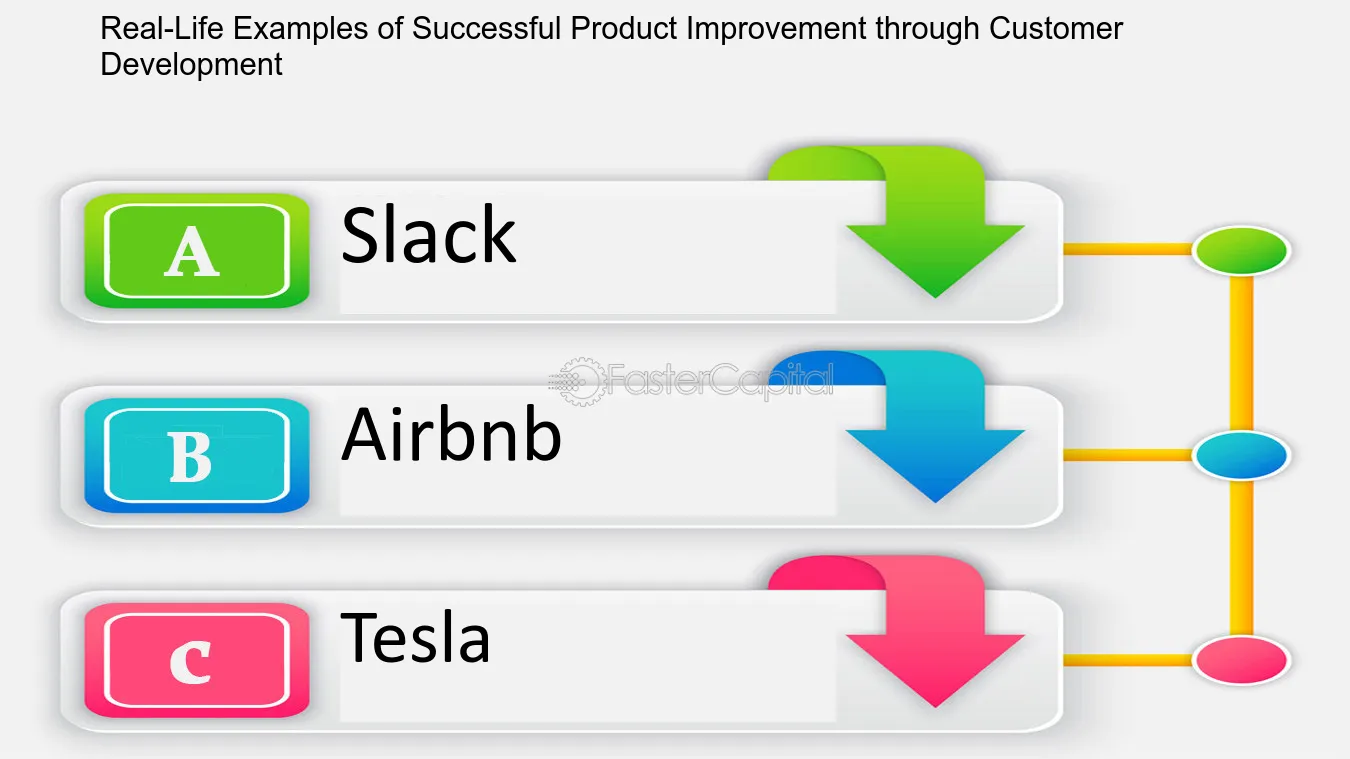 Real-Life Examples of Successful Product Improvement through Customer Development

A

Slack

B

Airbnb

C

Tesla

FasterCapital